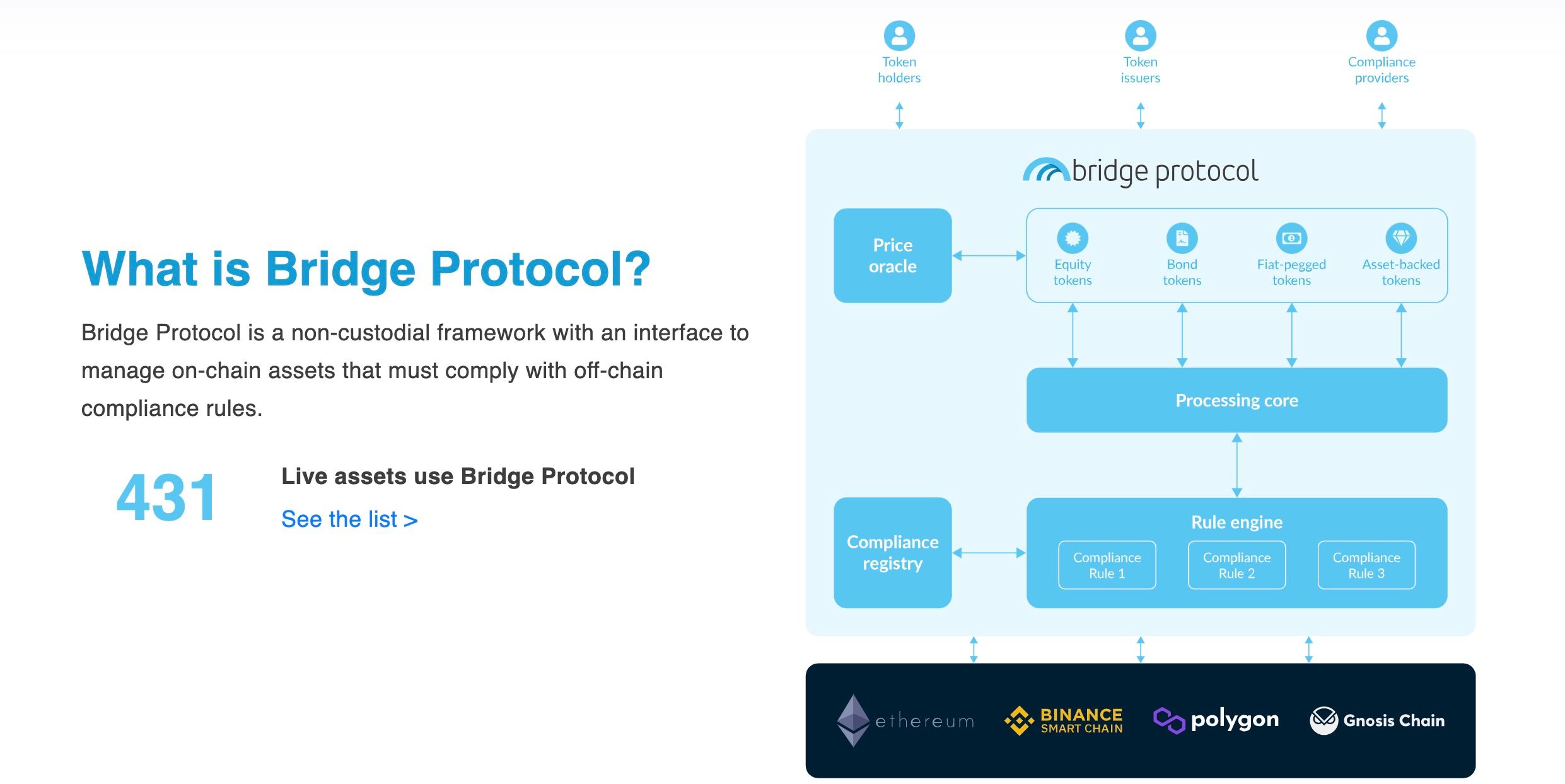 What is Bridge Protocol?

Bridge Protocol is a non-custodial framework with an interface to manage on-chain assets that must comply with off-chain compliance rules.

431

Live assets use Bridge Protocol

See the list >

Token holders

Token issuers

Compliance providers

bridge protocol

Price oracle

Equity tokens

Bond tokens

Fiat-pegged tokens

Asset-backed tokens

Processing core

Compliance registry

Rule engine

Compliance Rule 1

Compliance Rule 2

Compliance Rule 3

ethereum

BINANCE SMART CHAIN

polygon

Gnosis Chain